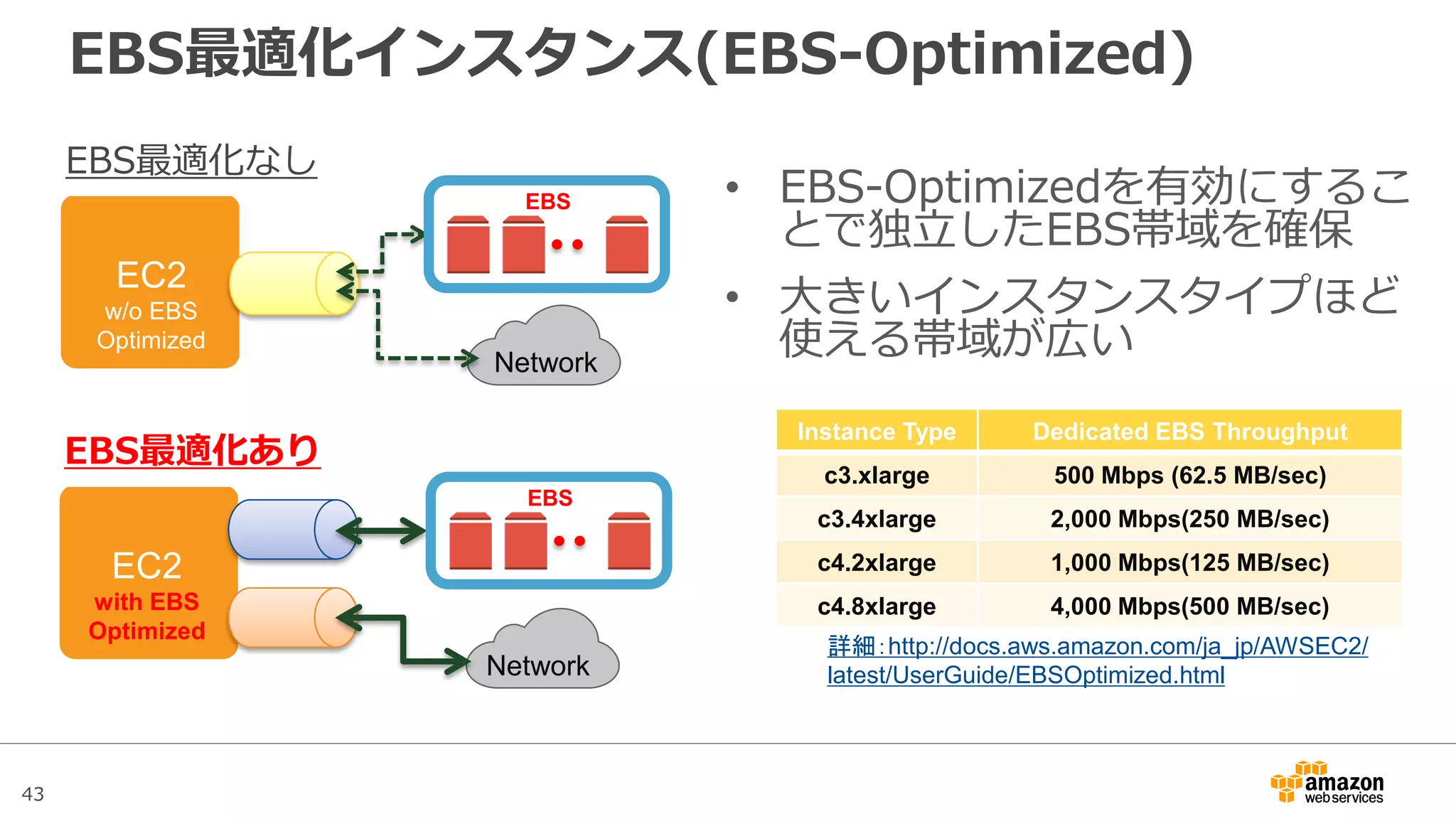 EBS最適化インスタンス(EBS-Optimized)

EBS最適化なし

EC2
w/o EBS
Optimized

EBS

Network

EBS最適化あり

EC2
with EBS
Optimized

EBS

Network

• EBS-Optimizedを有効にすることで独立したEBS帯域を確保
• 大きいインスタンスタイプほど使える帯域が広い

| Instance Type | Dedicated EBS Throughput |
|---|---|
| c3.xlarge | 500 Mbps (62.5 MB/sec) |
| c3.4xlarge | 2,000 Mbps(250 MB/sec) |
| c4.2xlarge | 1,000 Mbps(125 MB/sec) |
| c4.8xlarge | 4,000 Mbps(500 MB/sec) |

詳細:http://docs.aws.amazon.com/ja_jp/AWSEC2/latest/UserGuide/EBSOptimized.html

43

amazon web services